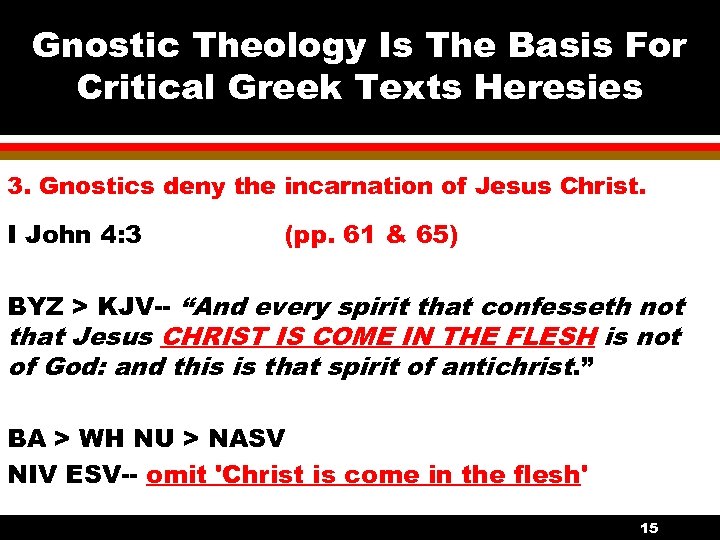 Gnostic Theology Is The Basis For Critical Greek Texts Heresies

3. Gnostics deny the incarnation of Jesus Christ.

I John 4:3 (pp. 61 & 65)

BYZ > KJV-- “And every spirit that confesseth not that Jesus CHRIST IS COME IN THE FLESH is not of God: and this is that spirit of antichrist.”

BA > WH NU > NASV

NIV ESV-- omit 'Christ is come in the flesh'

15